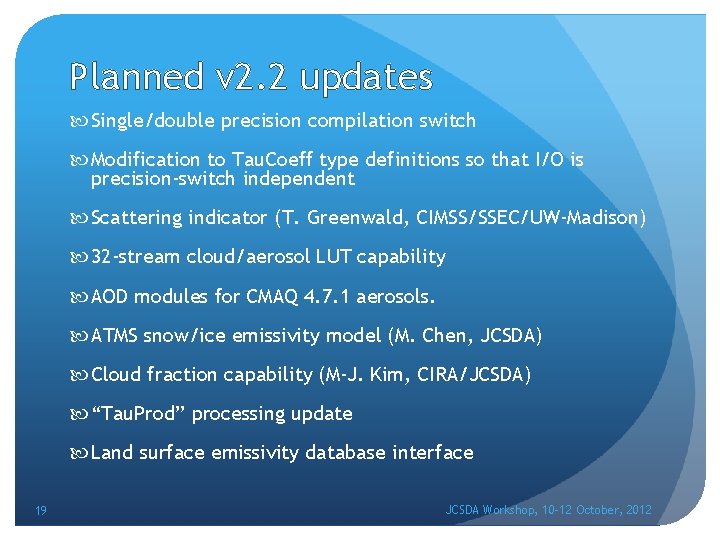 Planned v2.2 updates

Single/double precision compilation switch

Modification to TauCoeff type definitions so that I/O is precision-switch independent

Scattering indicator (T. Greenwald, CIMSS/SSEC/UW-Madison)

32-stream cloud/aerosol LUT capability

AOD modules for CMAQ 4.7.1 aerosols.

ATMS snow/ice emissivity model (M. Chen, JCSDA)

Cloud fraction capability (M-J. Kim, CIRA/JCSDA)

"TauProd" processing update

Land surface emissivity database interface

19

JCSDA Workshop, 10-12 October, 2012